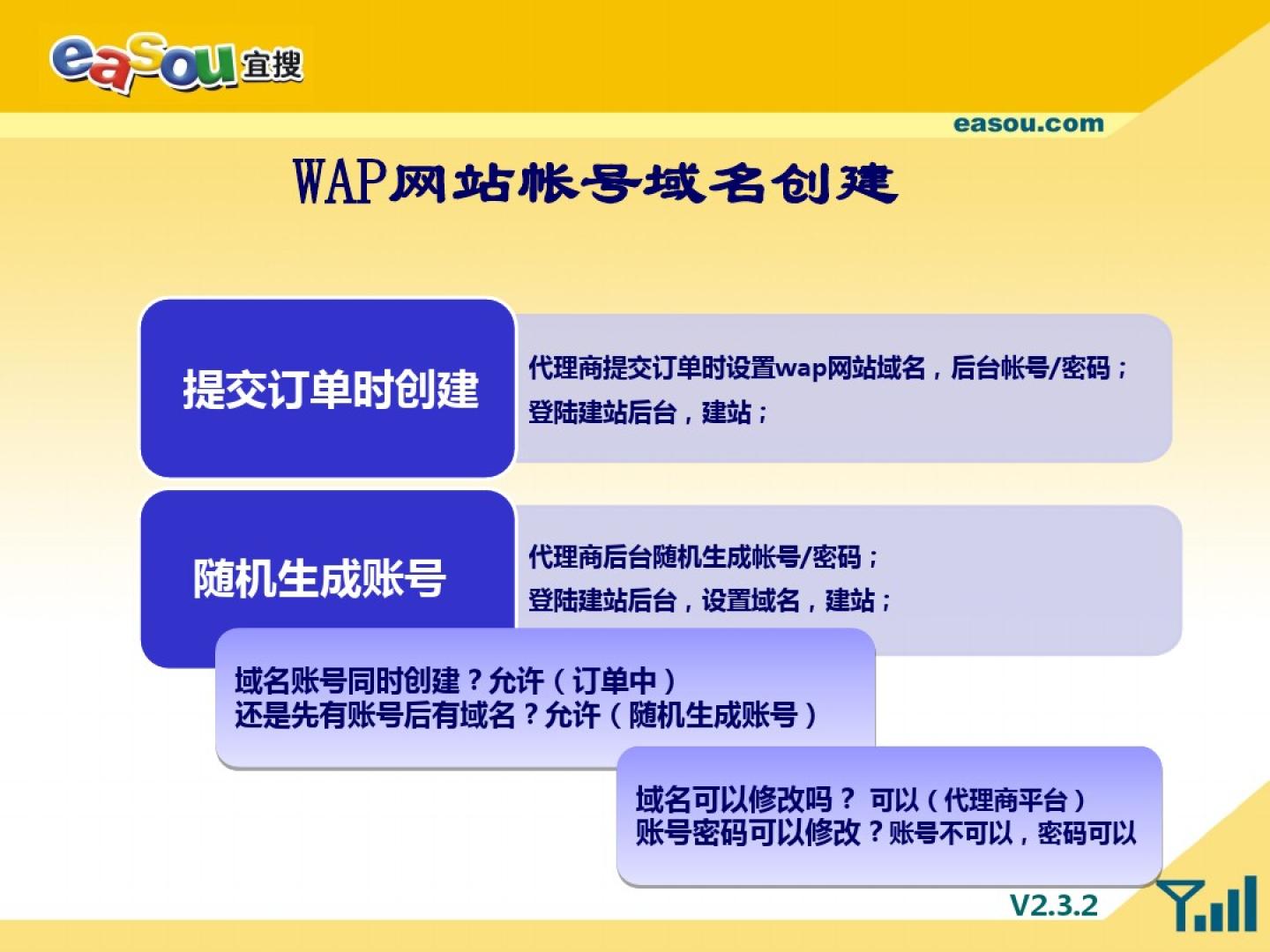 easou 宜搜

easou.com

WAP网站帐号域名创建

提交订单时创建

代理商提交订单时设置wap网站域名，后台帐号/密码；
登陆建站后台，建站；

随机生成账号

代理商后台随机生成帐号/密码；
登陆建站后台，设置域名，建站；

域名账号同时创建？允许（订单中）
还是先有账号后有域名？允许（随机生成账号）

域名可以修改吗？ 可以（代理商平台）
账号密码可以修改？账号不可以，密码可以

V2.3.2